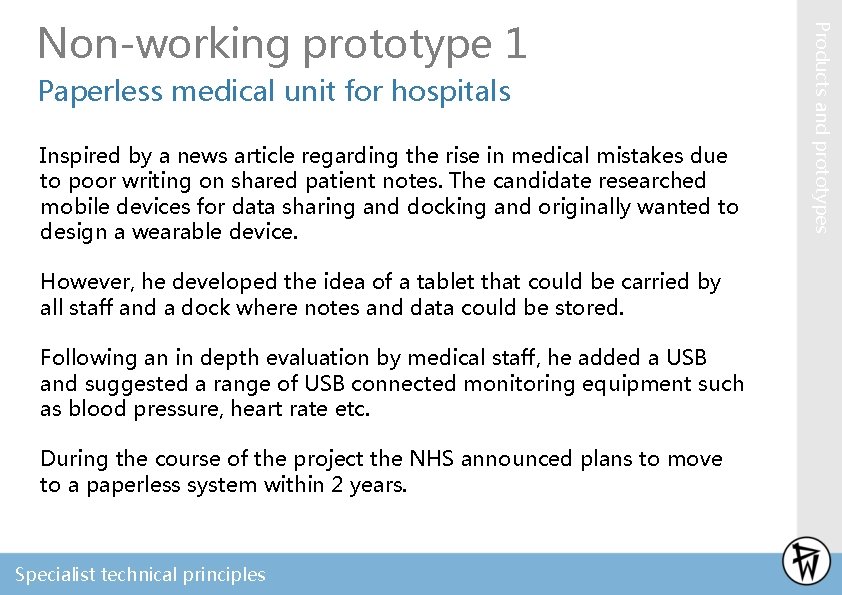 Non-working prototype 1

Paperless medical unit for hospitals

Inspired by a news article regarding the rise in medical mistakes due to poor writing on shared patient notes. The candidate researched mobile devices for data sharing and docking and originally wanted to design a wearable device.

However, he developed the idea of a tablet that could be carried by all staff and a dock where notes and data could be stored.

Following an in depth evaluation by medical staff, he added a USB and suggested a range of USB connected monitoring equipment such as blood pressure, heart rate etc.

During the course of the project the NHS announced plans to move to a paperless system within 2 years.

Products and prototypes

Specialist technical principles